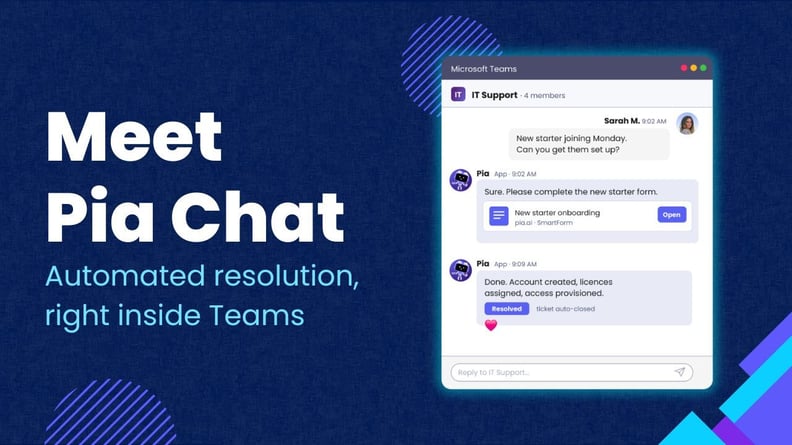 Meet
Pia Chat

Automated resolution, right inside Teams

Microsoft Teams

IT IT Support · 4 members

Sarah M. 9:02 AM
New starter joining Monday. Can you get them set up?

Pia App · 9:02 AM
Sure. Please complete the new starter form.
New starter onboarding
pia.ai · SmartForm
Open

Pia App · 9:09 AM
Done. Account created, licences assigned, access provisioned.
Resolved ticket auto-closed

Reply to IT Support...